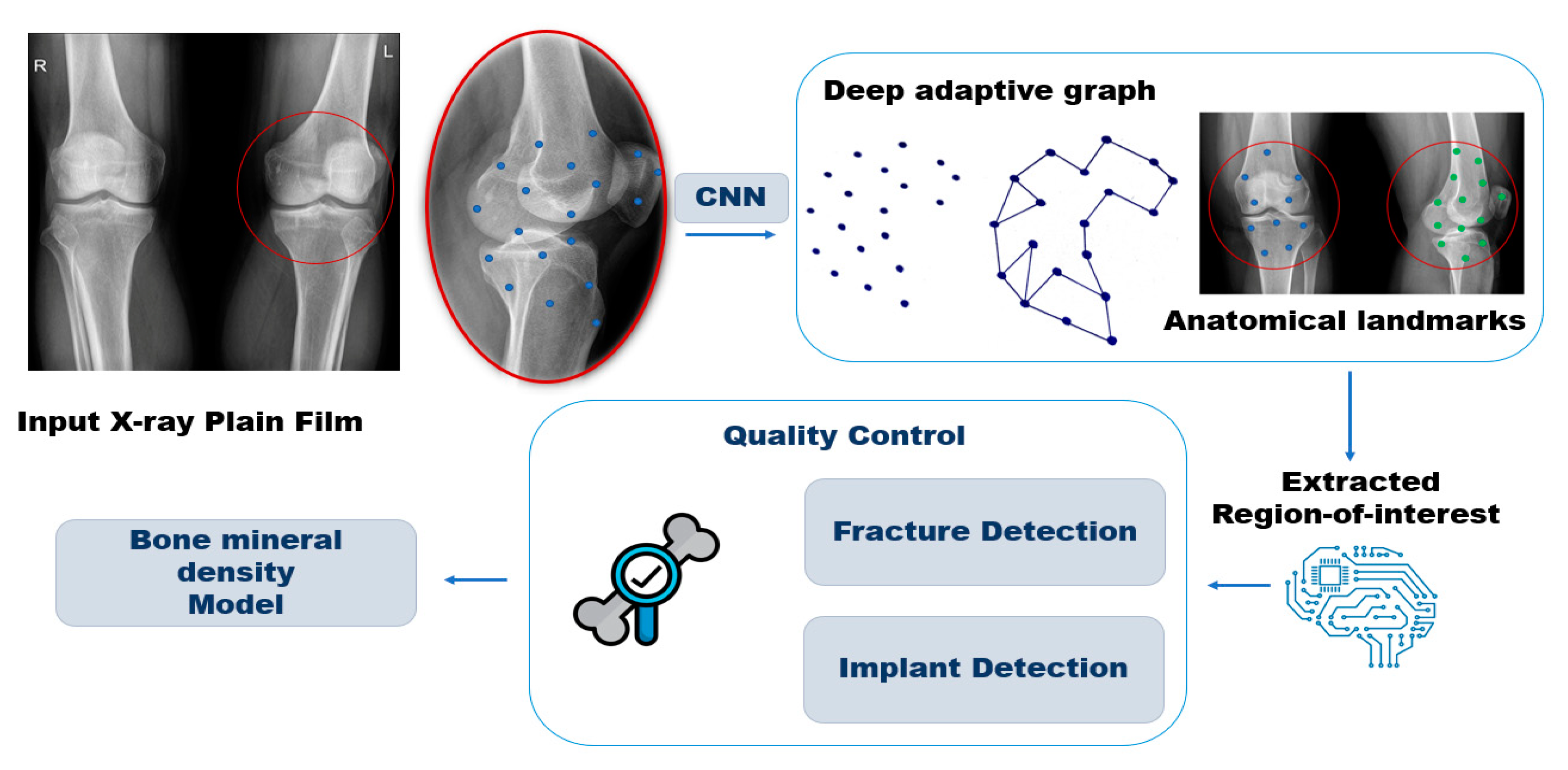 R

L

Input X-ray Plain Film

CNN

Deep adaptive graph

Anatomical landmarks

Extracted Region-of-interest

Quality Control

Fracture Detection

Implant Detection

Bone mineral density Model